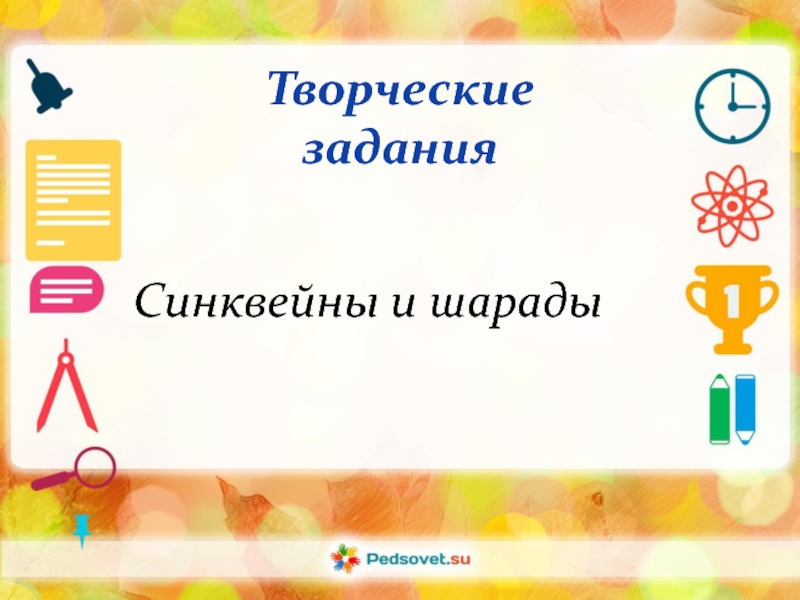 Творческие задания

Синквейны и шарады

1

Pedsovet.su